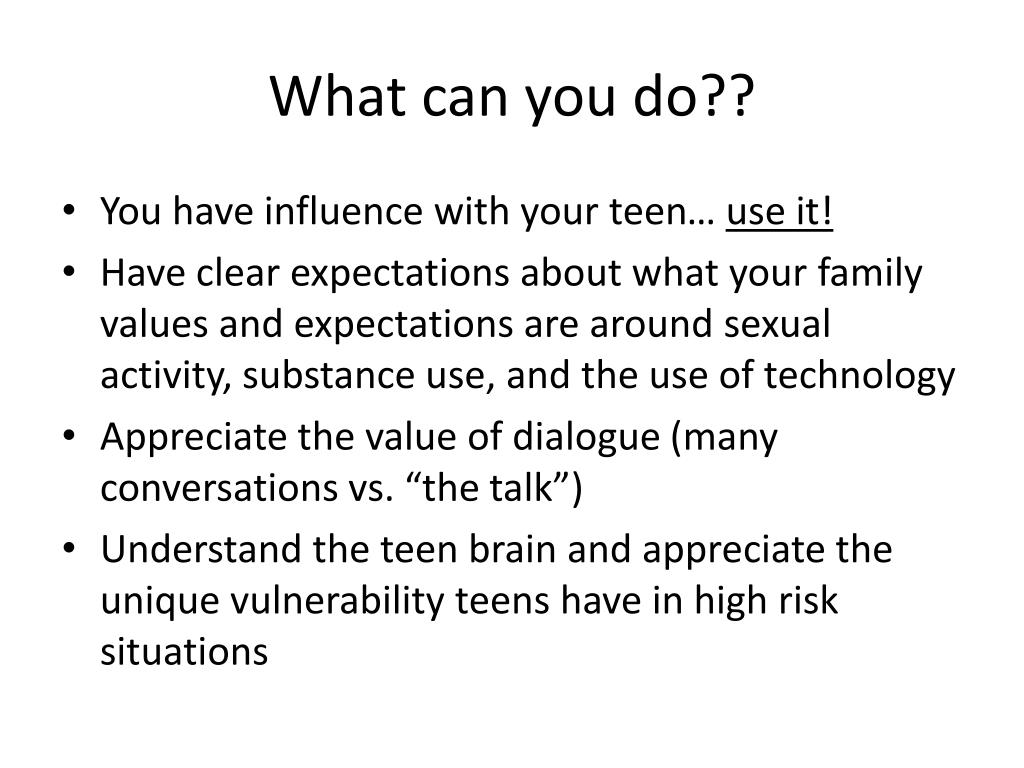 What can you do??

• You have influence with your teen… use it!
• Have clear expectations about what your family values and expectations are around sexual activity, substance use, and the use of technology
• Appreciate the value of dialogue (many conversations vs. “the talk”)
• Understand the teen brain and appreciate the unique vulnerability teens have in high risk situations